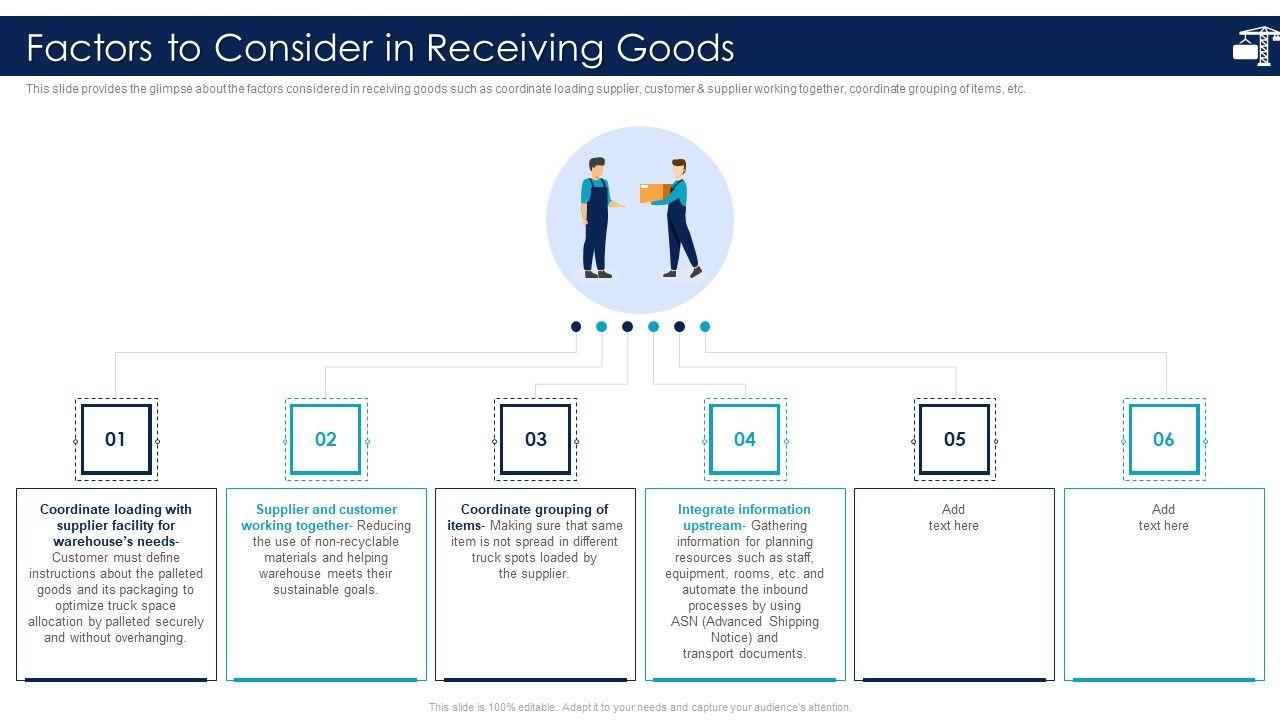 Factors to Consider in Receiving Goods

This slide provides the glimpse about the factors considered in receiving goods such as coordinate loading supplier, customer & supplier working together, coordinate grouping of items, etc.

01

02

03

04

05

06

Coordinate loading with supplier facility for warehouse's needs- Customer must define instructions about the palleted goods and its packaging to optimize truck space allocation by palleted securely and without overhanging.

Supplier and customer working together- Reducing the use of non-recyclable materials and helping warehouse meets their sustainable goals.

Coordinate grouping of items- Making sure that same item is not spread in different truck spots loaded by the supplier.

Integrate information upstream- Gathering information for planning resources such as staff, equipment, rooms, etc. and automate the inbound processes by using ASN (Advanced Shipping Notice) and transport documents.

Add text here

Add text here

This slide is 100% editable. Adapt it to your needs and capture your audience's attention.